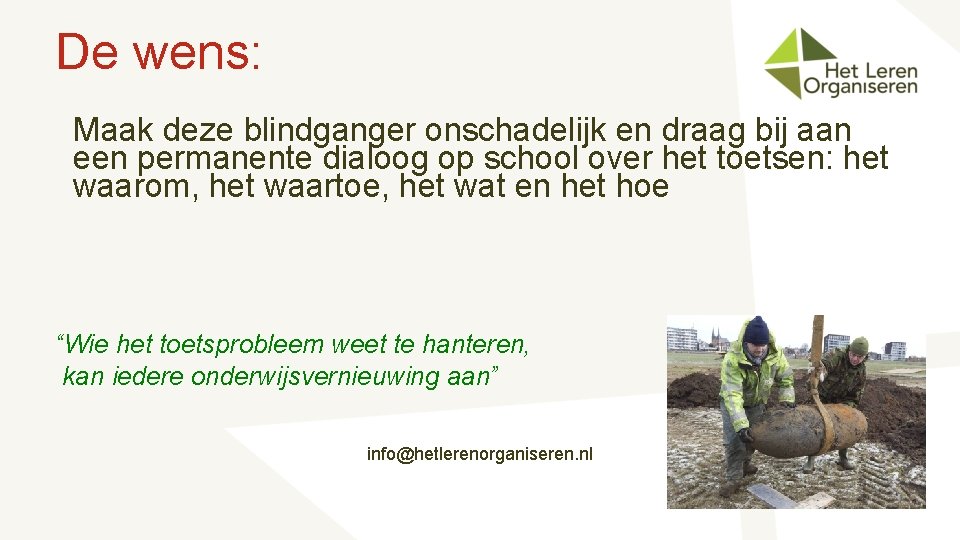 De wens:

Het Leren Organiseren

Maak deze blindganger onschadelijk en draag bij aan een permanente dialoog op school over het toetsen: het waarom, het waartoe, het wat en het hoe

“Wie het toetsprobleem weet te hanteren, kan iedere onderwijsvernieuwing aan”

info@hetlerenorganiseren.nl